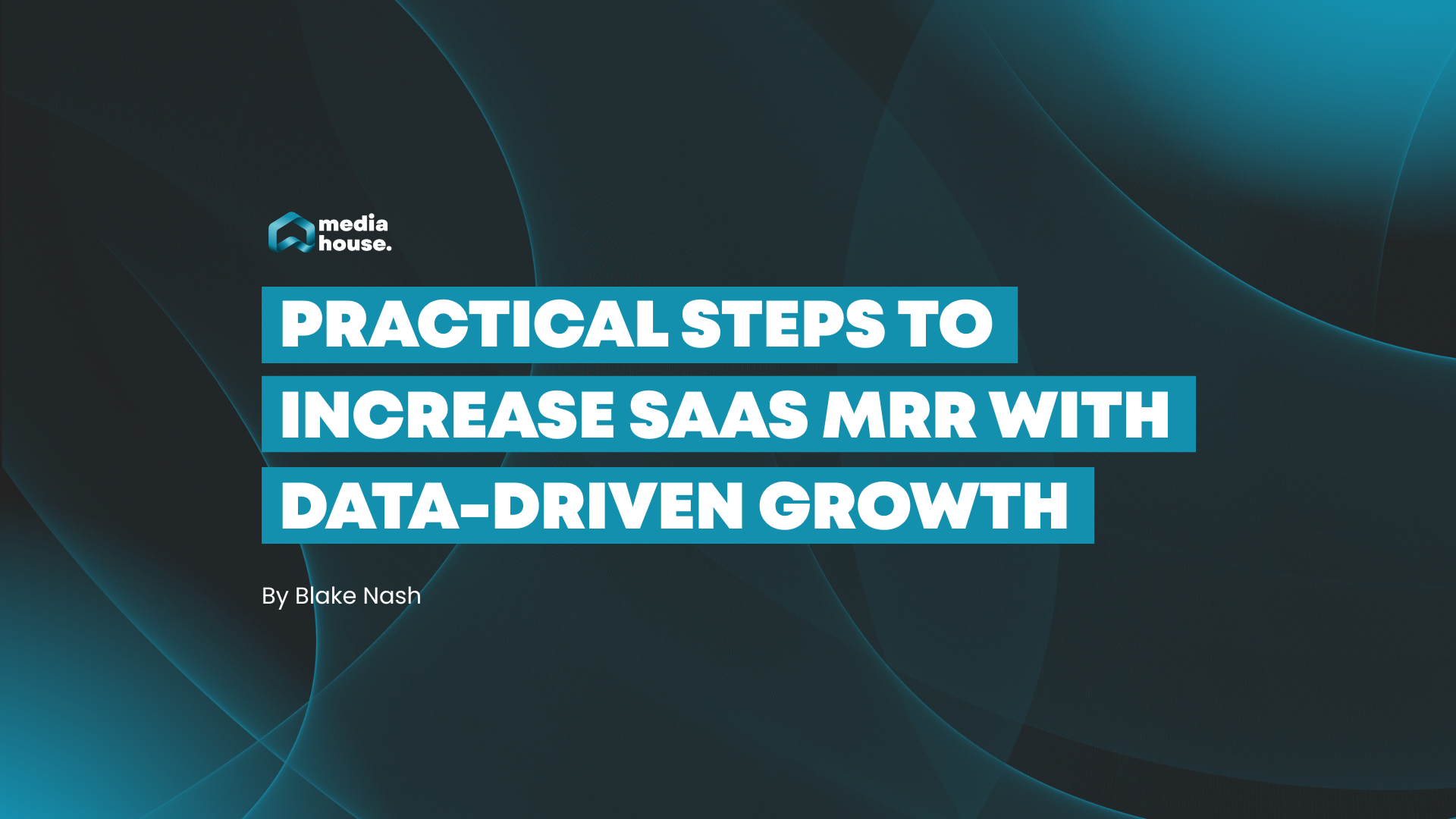 media house.

PRACTICAL STEPS TO INCREASE SAAS MRR WITH DATA-DRIVEN GROWTH

By Blake Nash